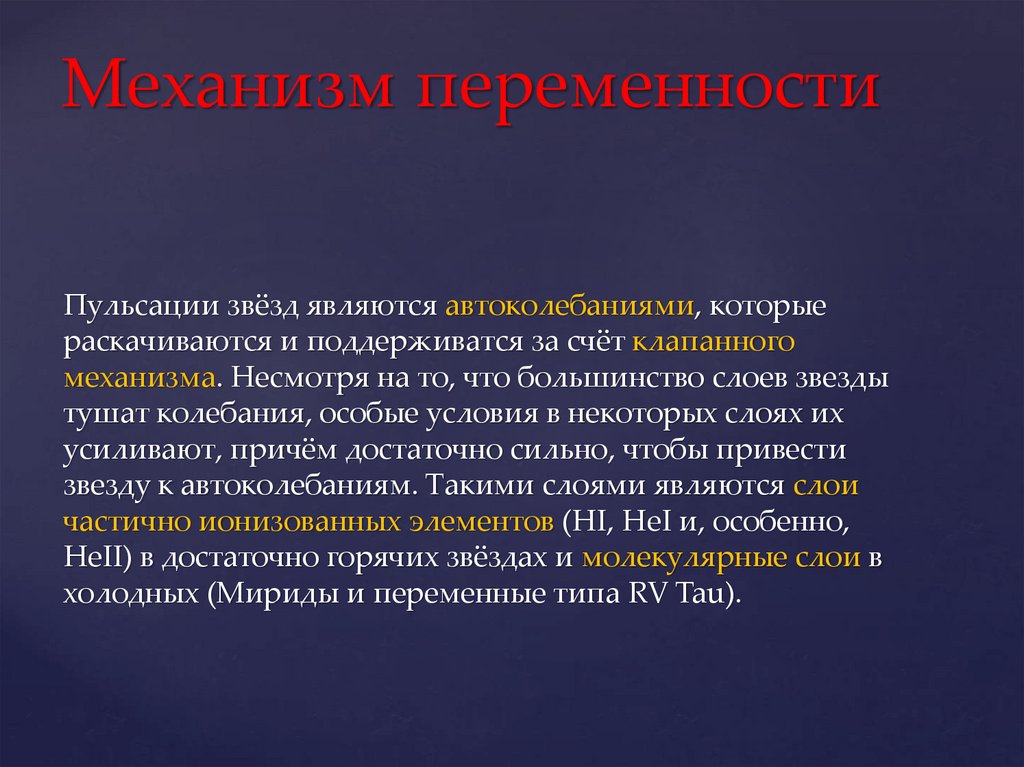 Механизм переменности

Пульсации звёзд являются автоколебаниями, которые раскачиваются и поддерживатся за счёт клапанного механизма. Несмотря на то, что большинство слоев звезды тушат колебания, особые условия в некоторых слоях их усиливают, причём достаточно сильно, чтобы привести звезду к автоколебаниям. Такими слоями являются слои частично ионизованных элементов (HI, HeI и, особенно, HeII) в достаточно горячих звёздах и молекулярные слои в холодных (Мириды и переменные типа RV Tau).